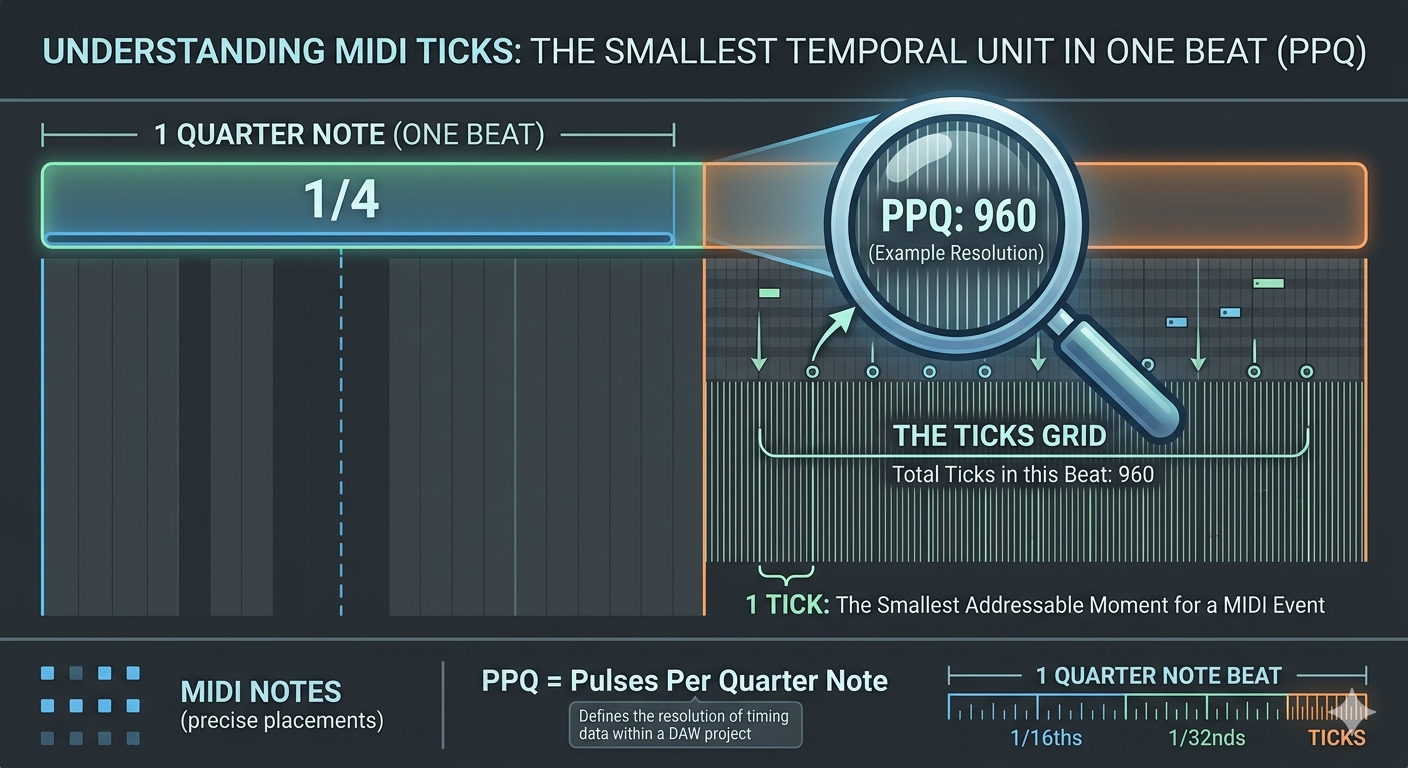 UNDERSTANDING MIDI TICKS: THE SMALLEST TEMPORAL UNIT IN ONE BEAT (PPQ)

1 QUARTER NOTE (ONE BEAT)

1/4

PPQ: 960
(Example Resolution)

THE TICKS GRID
Total Ticks in this Beat: 960

1 TICK: The Smallest Addressable Moment for a MIDI Event

MIDI NOTES
(precise placements)

PPQ = Pulses Per Quarter Note
Defines the resolution of timing data within a DAW project

1 QUARTER NOTE BEAT
1/16ths 1/32nds TICKS